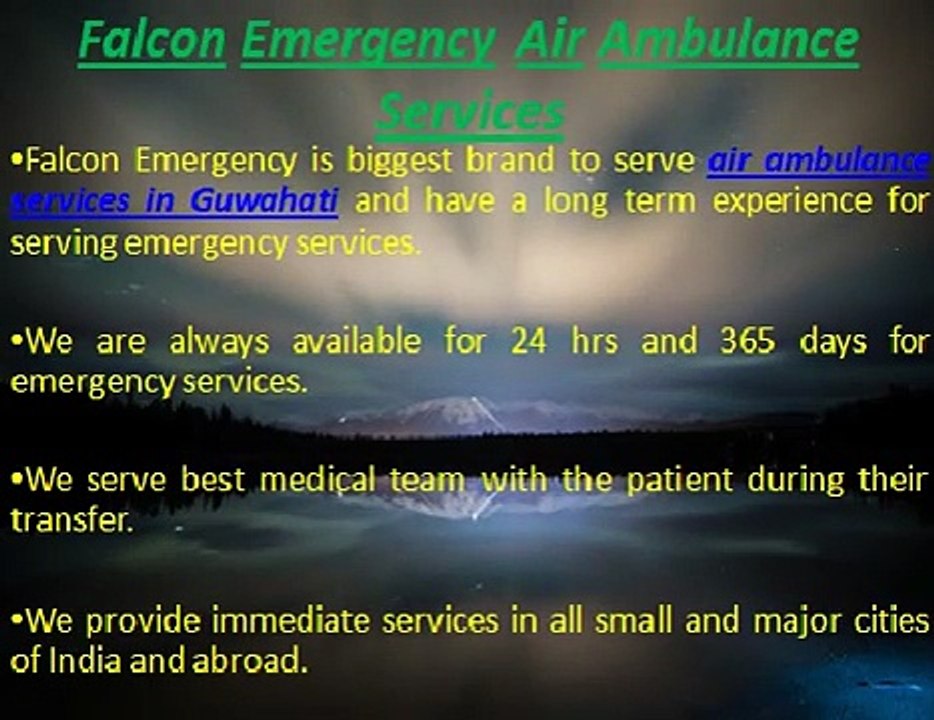 Falcon Emergency Air Ambulance Services

•Falcon Emergency is biggest brand to serve air ambulance services in Guwahati and have a long term experience for serving emergency services.

•We are always available for 24 hrs and 365 days for emergency services.

•We serve best medical team with the patient during their transfer.

•We provide immediate services in all small and major cities of India and abroad.